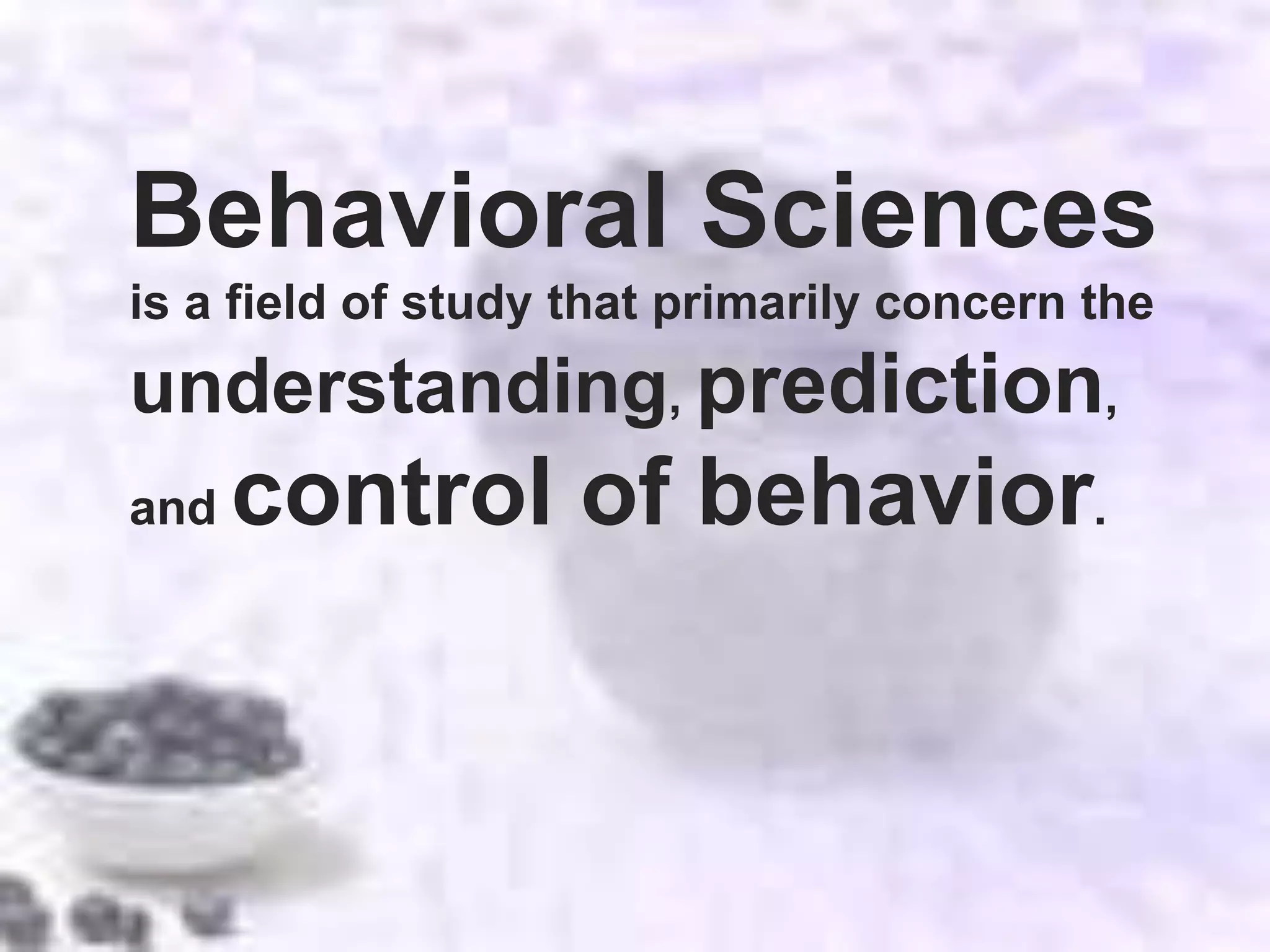 Behavioral Sciences
is a field of study that primarily concern the understanding, prediction, and control of behavior.